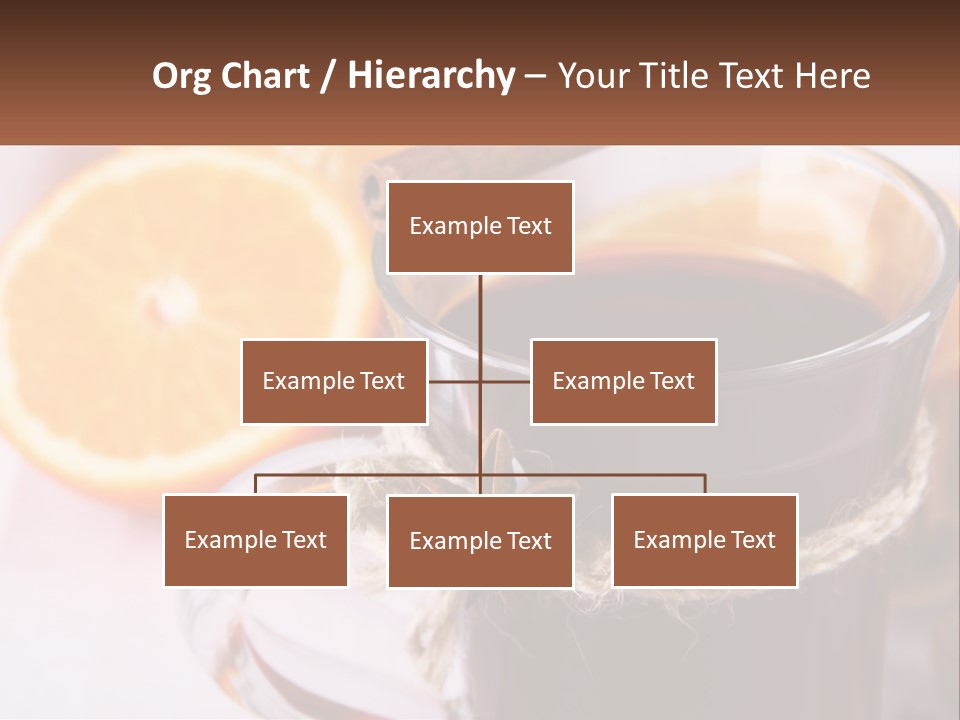 Org Chart / Hierarchy – Your Title Text Here

Example Text

Example Text

Example Text

Example Text

Example Text

Example Text